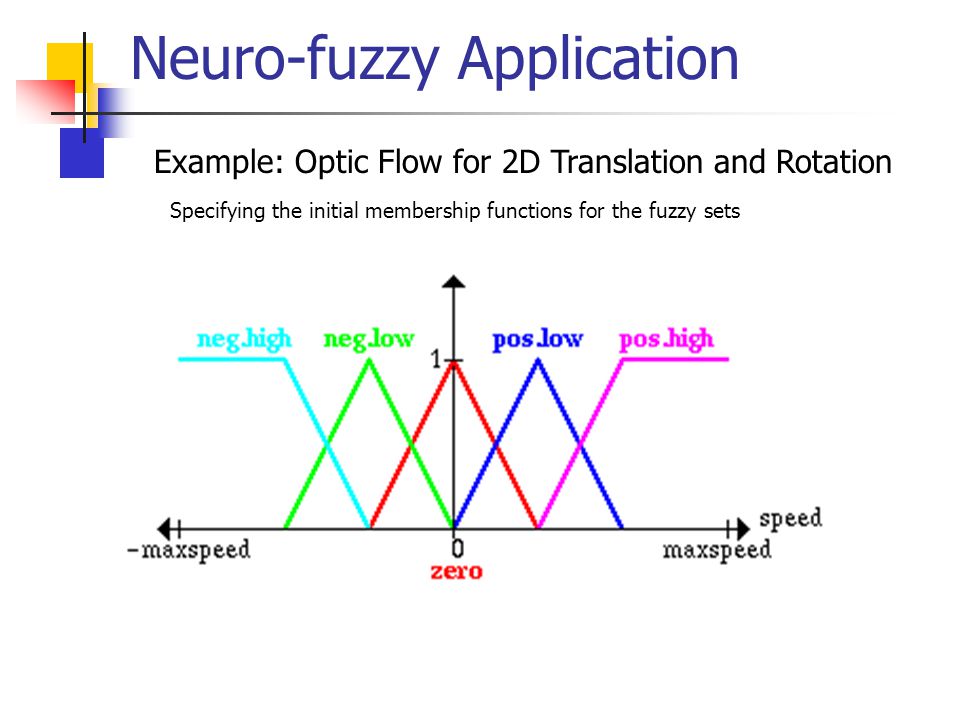 Neuro-fuzzy Application

Example: Optic Flow for 2D Translation and Rotation

Specifying the initial membership functions for the fuzzy sets

neg.high
neg.low
pos.low
pos.high
1
speed
-maxspeed
0
maxspeed
zero